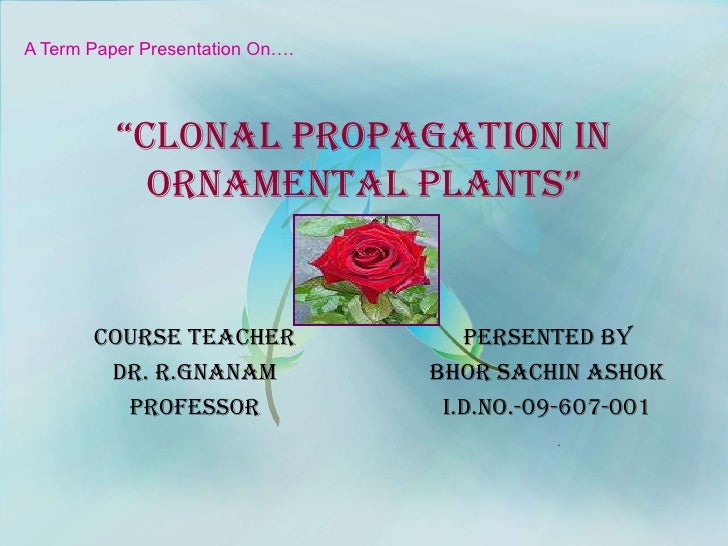 A Term Paper Presentation On….

“CLONAL PROPAGATION IN ORNAMENTAL PLANTS”

COURSE TEACHER
DR. R.GNANAM
PROFESSOR

PERSENTED BY
BHOR SACHIN ASHOK
I.D.NO.-09-607-001